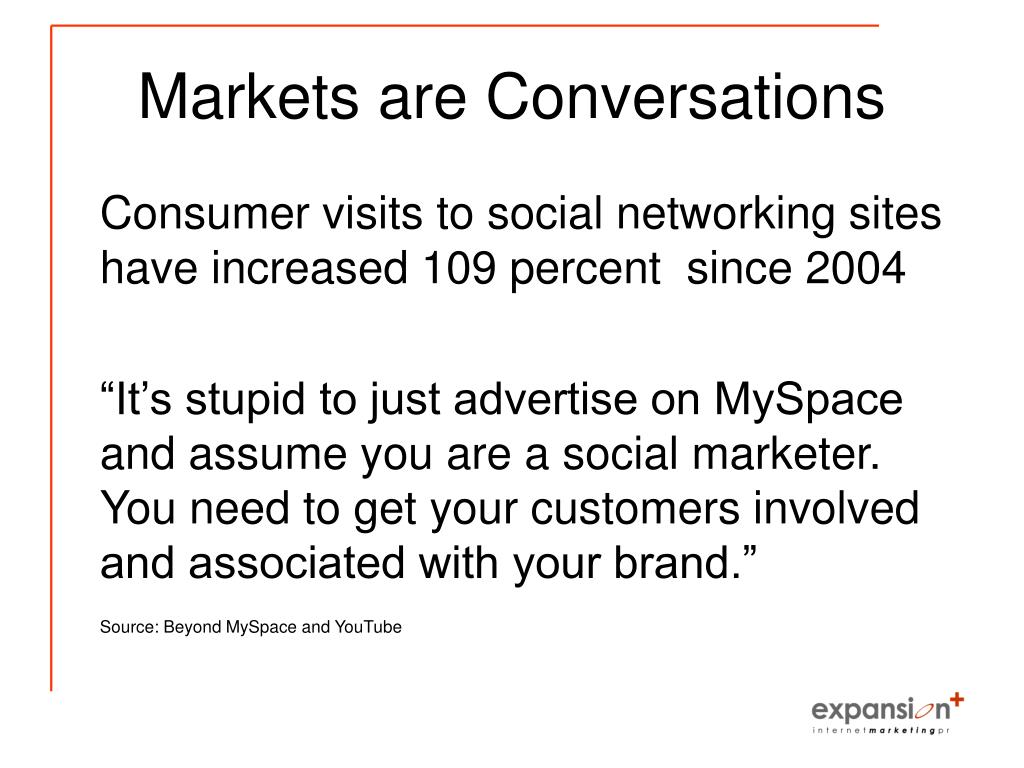 Markets are Conversations

Consumer visits to social networking sites have increased 109 percent  since 2004

“It’s stupid to just advertise on MySpace and assume you are a social marketer. You need to get your customers involved and associated with your brand.”

Source: Beyond MySpace and YouTube

expansion+
internetmarketingpr